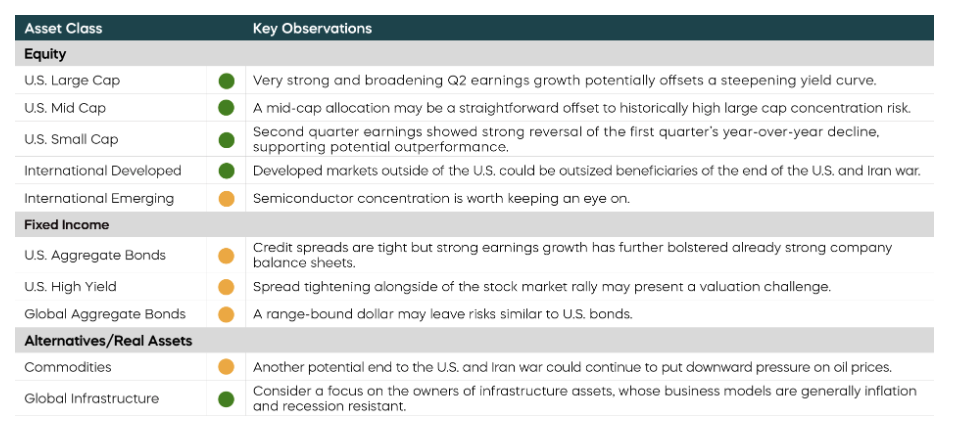 | Asset Class | | Key Observations |
|---|---|---|
| **Equity** | | |
| U.S. Large Cap | | Very strong and broadening Q2 earnings growth potentially offsets a steepening yield curve. |
| U.S. Mid Cap | | A mid-cap allocation may be a straightforward offset to historically high large cap concentration risk. |
| U.S. Small Cap | | Second quarter earnings showed strong reversal of the first quarter's year-over-year decline, supporting potential outperformance. |
| International Developed | | Developed markets outside of the U.S. could be outsized beneficiaries of the end of the U.S. and Iran war. |
| International Emerging | | Semiconductor concentration is worth keeping an eye on. |
| **Fixed Income** | | |
| U.S. Aggregate Bonds | | Credit spreads are tight but strong earnings growth has further bolstered already strong company balance sheets. |
| U.S. High Yield | | Spread tightening alongside of the stock market rally may present a valuation challenge. |
| Global Aggregate Bonds | | A range-bound dollar may leave risks similar to U.S. bonds. |
| **Alternatives/Real Assets** | | |
| Commodities | | Another potential end to the U.S. and Iran war could continue to put downward pressure on oil prices. |
| Global Infrastructure | | Consider a focus on the owners of infrastructure assets, whose business models are generally inflation and recession resistant. |